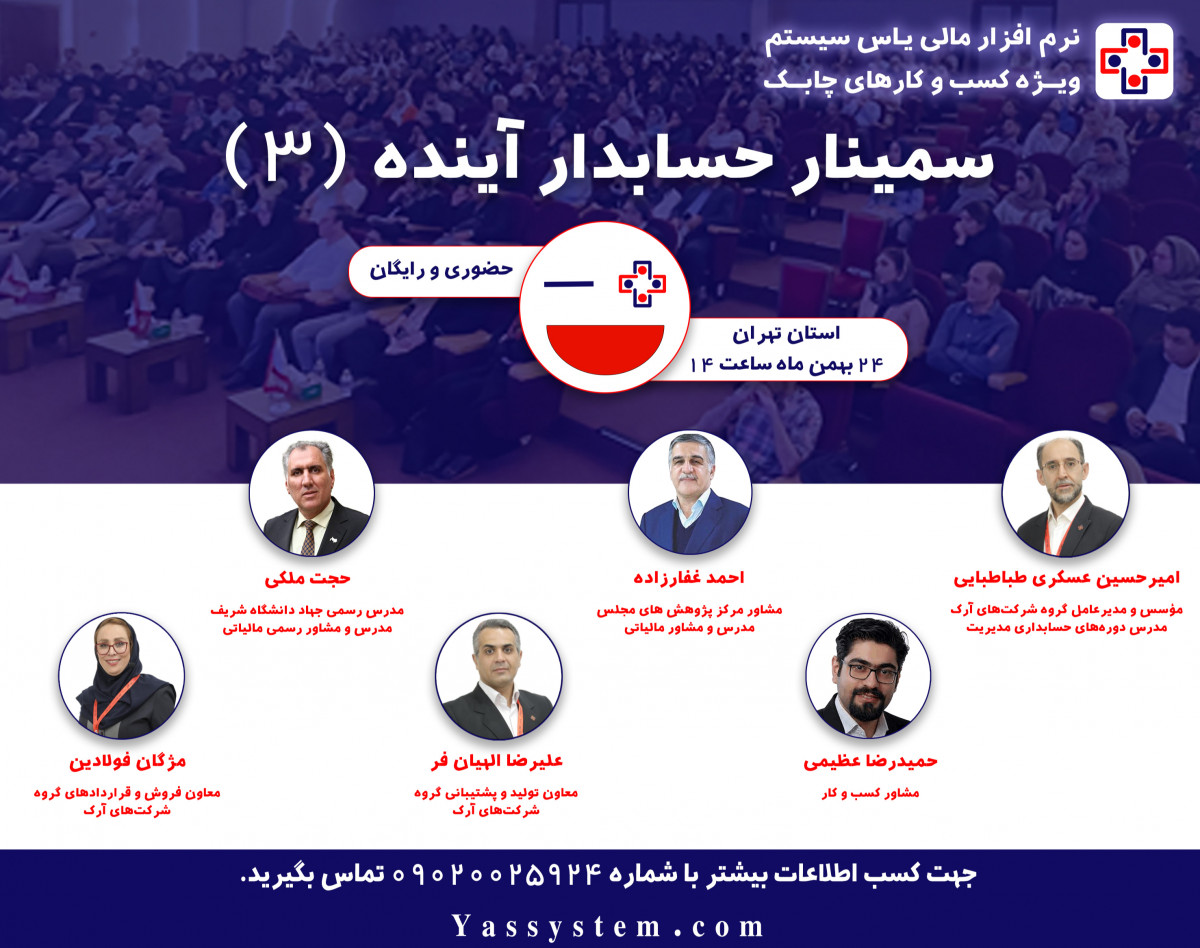 نرم افزار مالی یاس سیستم
ویـژه کسب و کارهای چابـک

سمینار حسابدار آینده (۳)

حضوری و رایگان

استان تهران
۲۴ بهمن ماه ساعت ۱۴

امیرحسین عسکری طباطبایی
مؤسس و مدیرعامل گروه شرکت‌های آرک
مدرس دوره‌های حسابداری مدیریت

احمد غفارزاده
مشاور مرکز پژوهش های مجلس
مدرس و مشاور مالیاتی

حجت ملکی
مدرس رسمی جهاد دانشگاه شریف
مدرس و مشاور رسمی مالیاتی

حمیدرضا عظیمی
مشاور کسب و کار

علیرضا الهیان فر
معاون تولید و پشتیبانی گروه
شرکت‌های آرک

مژگان فولادین
معاون فروش و قراردادهای گروه
شرکت‌های آرک

جهت کسب اطلاعات بیشتر با شماره ۰۹۰۲۰۰۲۵۹۲۴ تماس بگیرید.

Yassystem.com